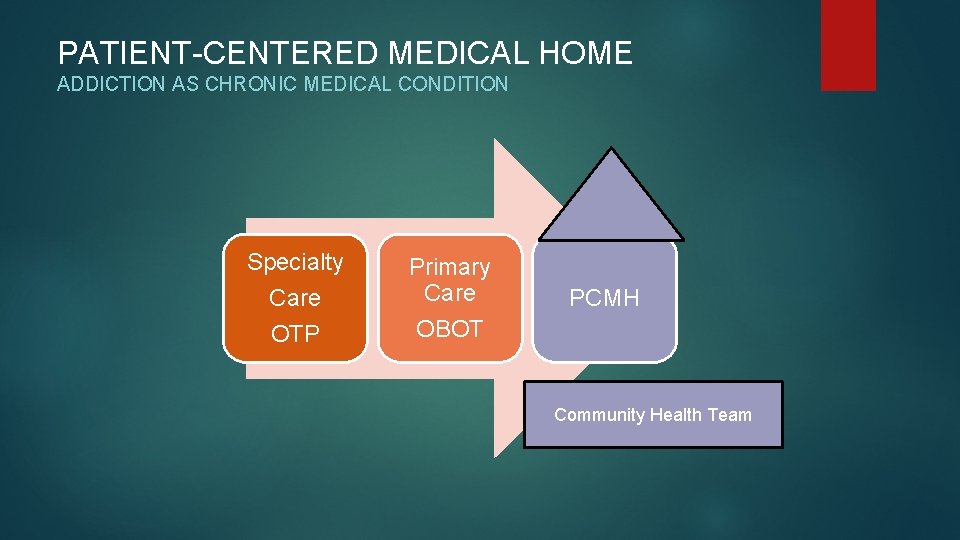 PATIENT-CENTERED MEDICAL HOME
ADDICTION AS CHRONIC MEDICAL CONDITION

Specialty Care
OTP

Primary Care
OBOT

PCMH

Community Health Team